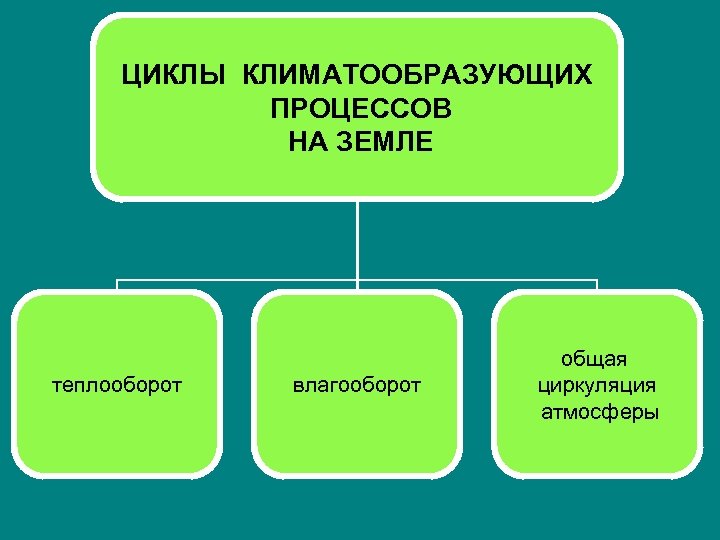 ЦИКЛЫ КЛИМАТООБРАЗУЮЩИХ ПРОЦЕССОВ НА ЗЕМЛЕ

теплооборот

влагооборот

общая циркуляция атмосферы